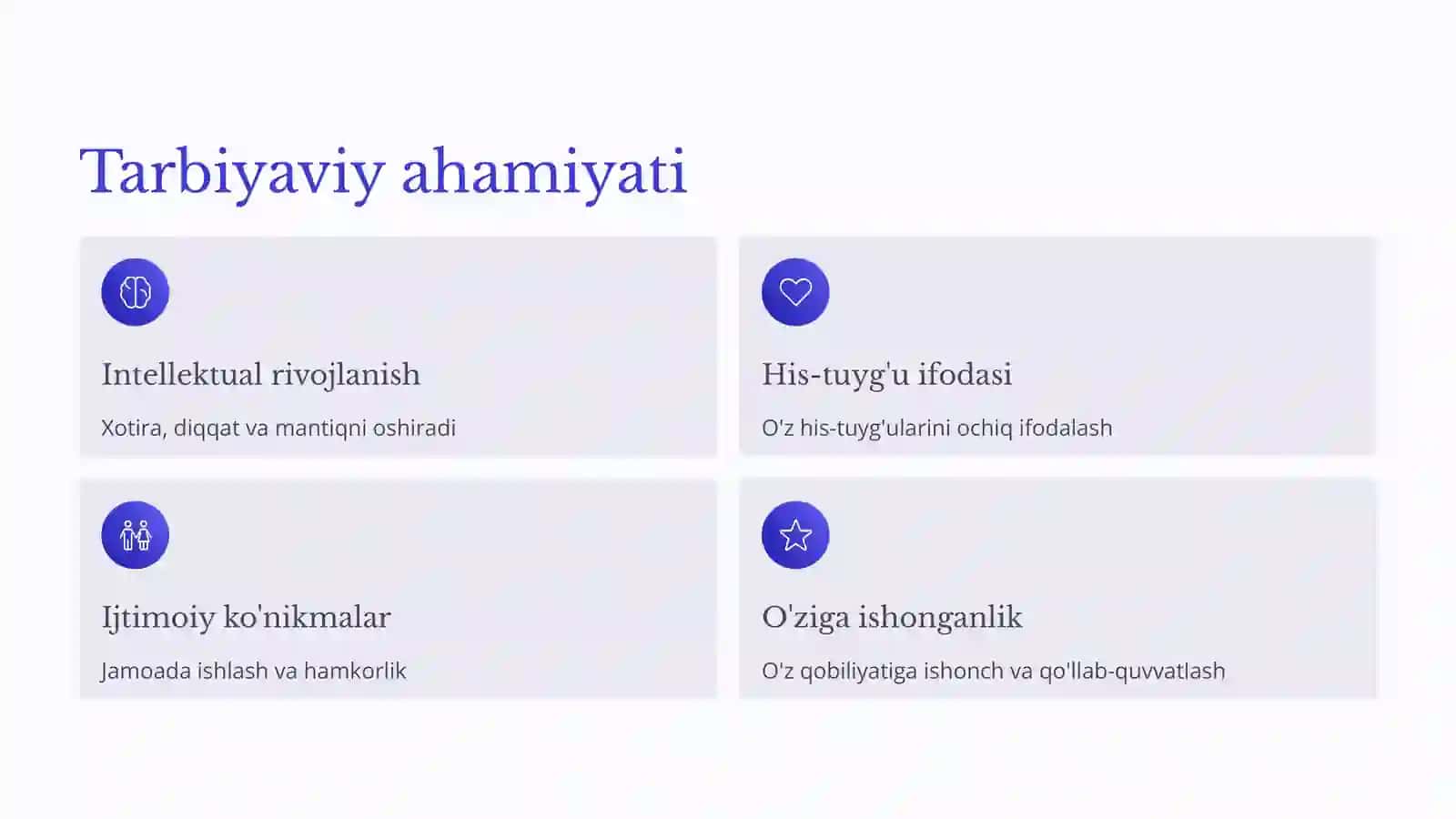 Tarbiyaviy ahamiyati

Intellektual rivojlanish

Xotira, diqqat va mantiqni oshiradi

His-tuyg'u ifodasi

O'z his-tuyg'ularini ochiq ifodalash

Ijtimoiy ko'nikmalar

Jamoada ishlash va hamkorlik

O'ziga ishonganlik

O'z qobiliyatiga ishonch va qo'llab-quvvatlash